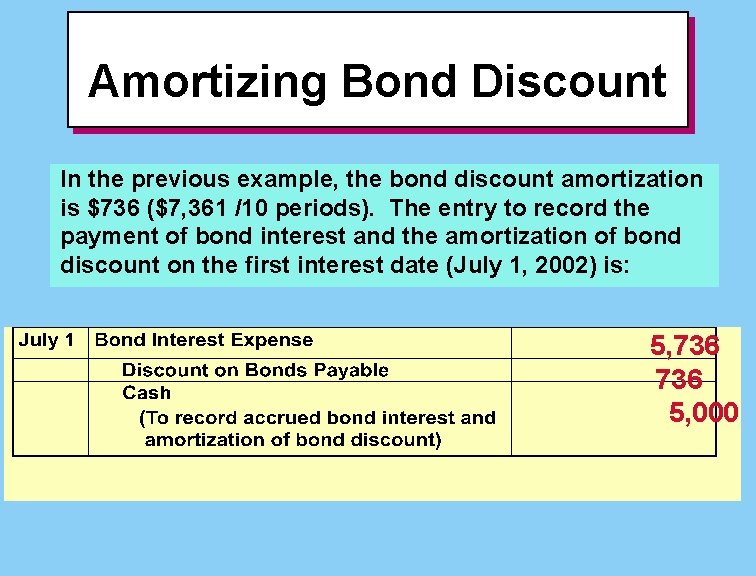 Amortizing Bond Discount

In the previous example, the bond discount amortization is \$736 (\$7,361 /10 periods). The entry to record the payment of bond interest and the amortization of bond discount on the first interest date (July 1, 2002) is:

| July 1 | Bond Interest Expense | 5,736 |
|---|---|---|
| | Discount on Bonds Payable | 736 |
| | Cash (To record accrued bond interest and amortization of bond discount) | 5,000 |